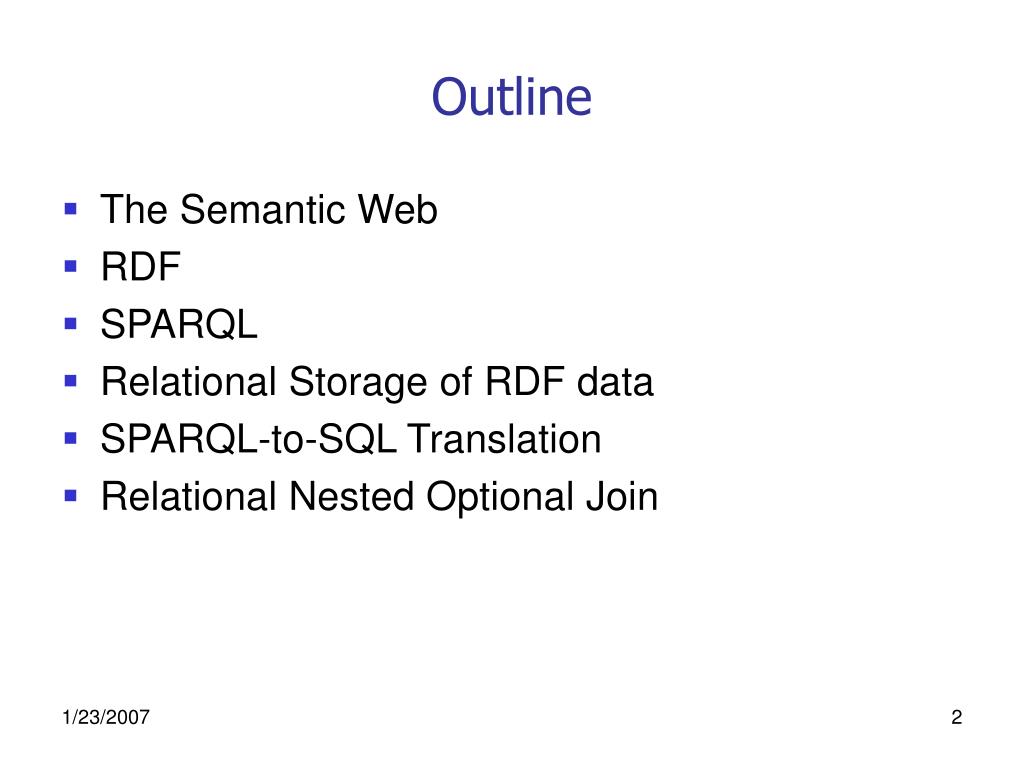 Outline

- The Semantic Web
- RDF
- SPARQL
- Relational Storage of RDF data
- SPARQL-to-SQL Translation
- Relational Nested Optional Join

1/23/2007

2